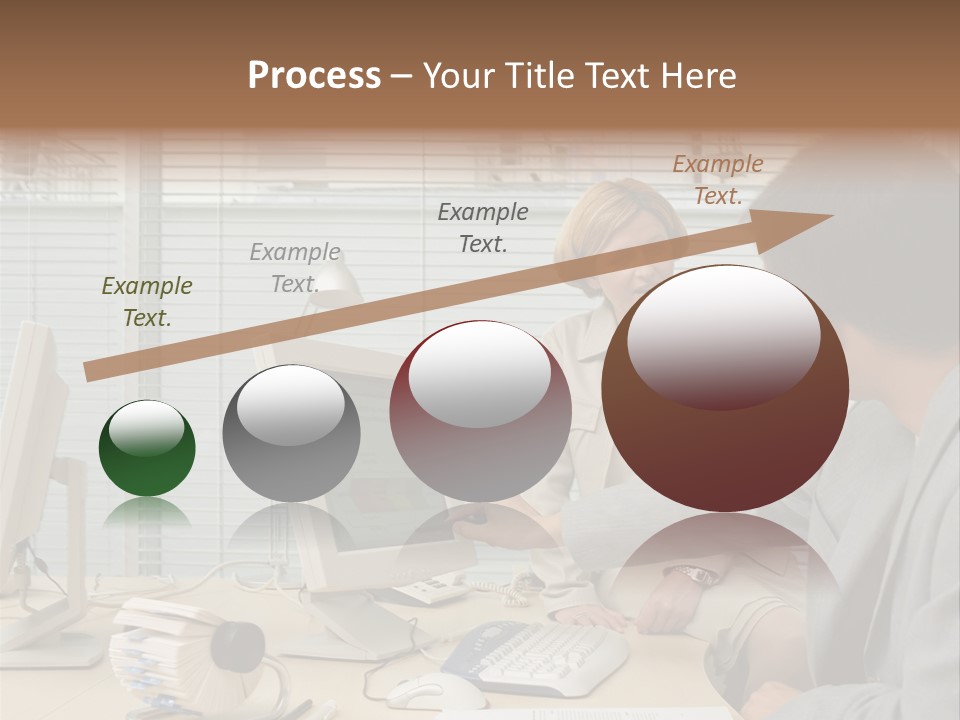 Process – Your Title Text Here

Example Text.

Example Text.

Example Text.

Example Text.